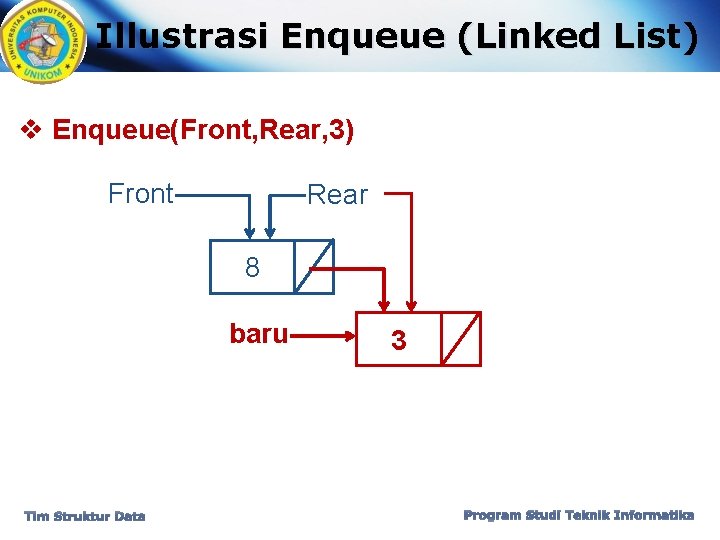 UNIVERSITAS KOMPUTER INDONESIA
UNIKOM

Illustrasi Enqueue (Linked List)

❖ Enqueue(Front,Rear,3)

Front

Rear

8

baru

3

Tim Struktur Data

Program Studi Teknik Informatika